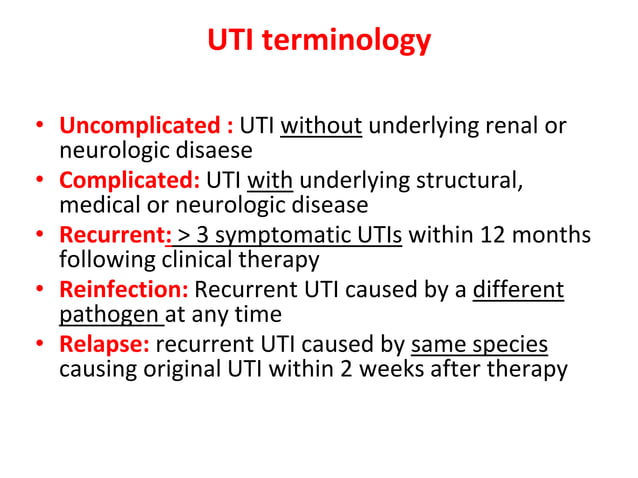 UTI terminology

• Uncomplicated : UTI without underlying renal or neurologic disaese
• Complicated: UTI with underlying structural, medical or neurologic disease
• Recurrent: > 3 symptomatic UTIs within 12 months following clinical therapy
• Reinfection: Recurrent UTI caused by a different pathogen at any time
• Relapse: recurrent UTI caused by same species causing original UTI within 2 weeks after therapy